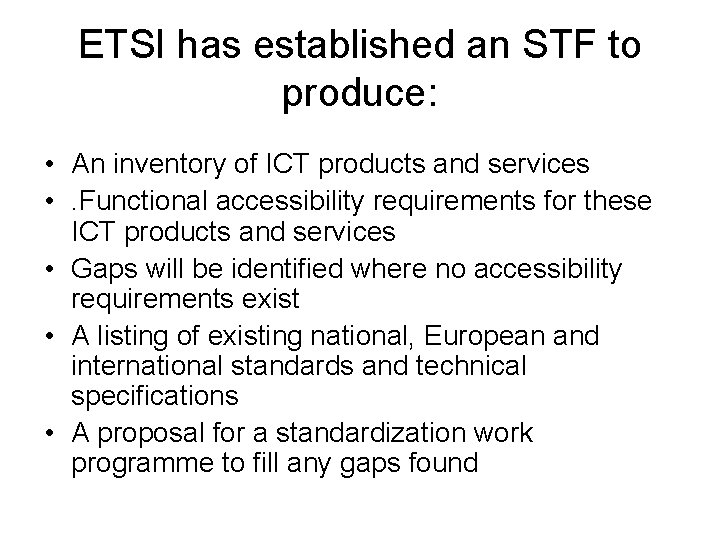 ETSI has established an STF to produce:

• An inventory of ICT products and services
• .Functional accessibility requirements for these ICT products and services
• Gaps will be identified where no accessibility requirements exist
• A listing of existing national, European and international standards and technical specifications
• A proposal for a standardization work programme to fill any gaps found